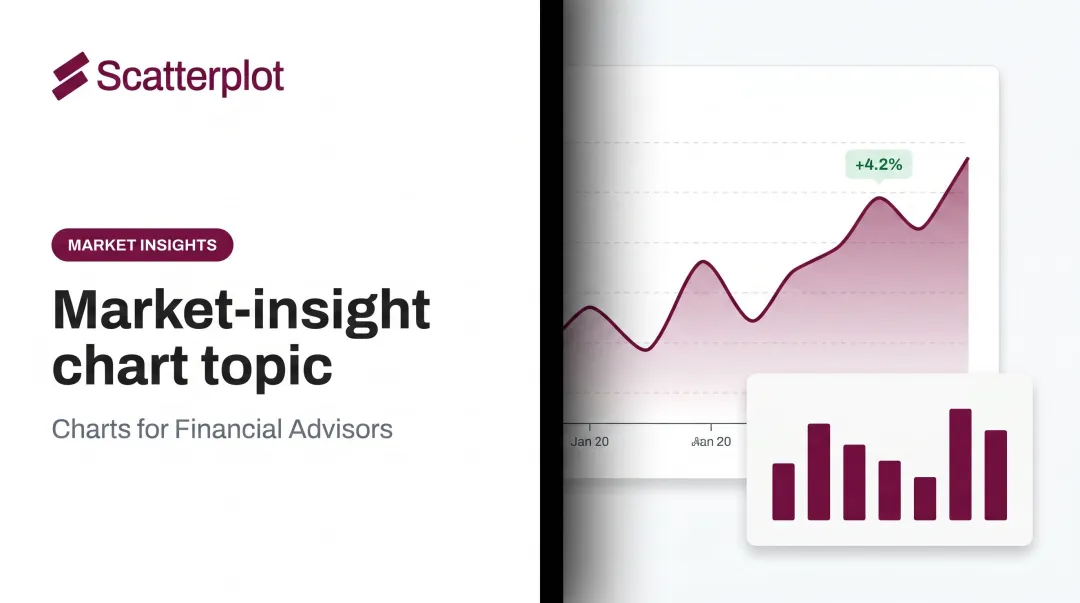 Scatterplot

MARKET INSIGHTS

Market-insight chart topic

Charts for Financial Advisors

+4.2%

Jan 20

Jan 20